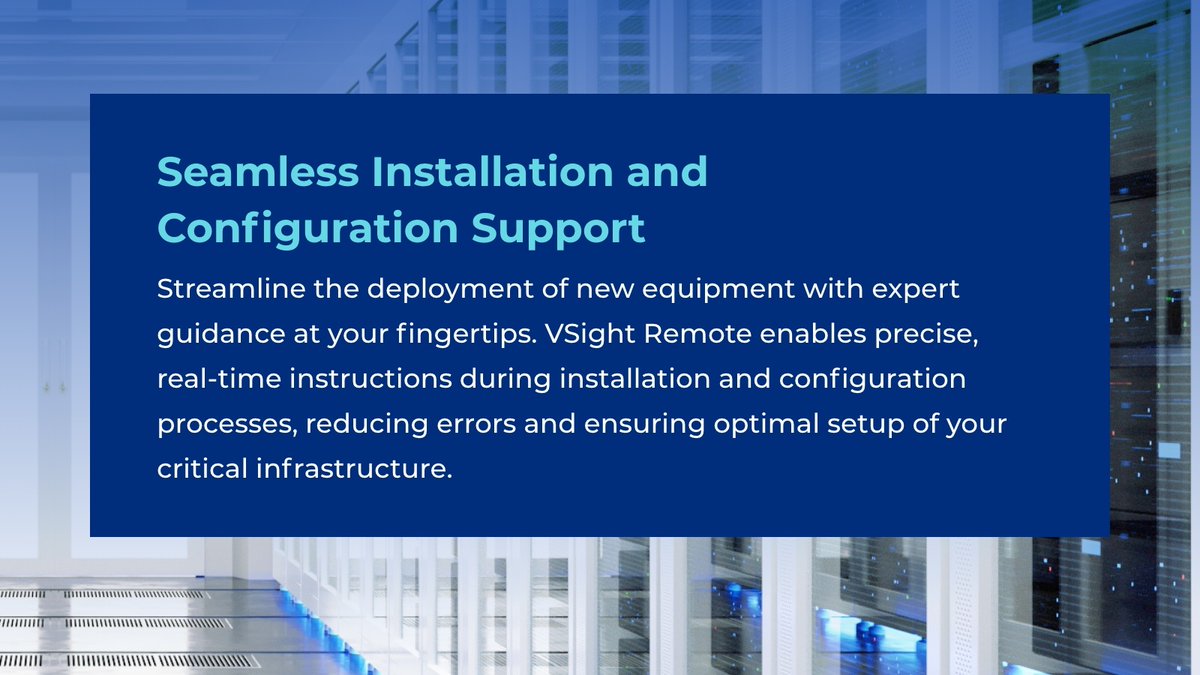 Seamless Installation and Configuration Support

Streamline the deployment of new equipment with expert guidance at your fingertips. VSight Remote enables precise, real-time instructions during installation and configuration processes, reducing errors and ensuring optimal setup of your critical infrastructure.